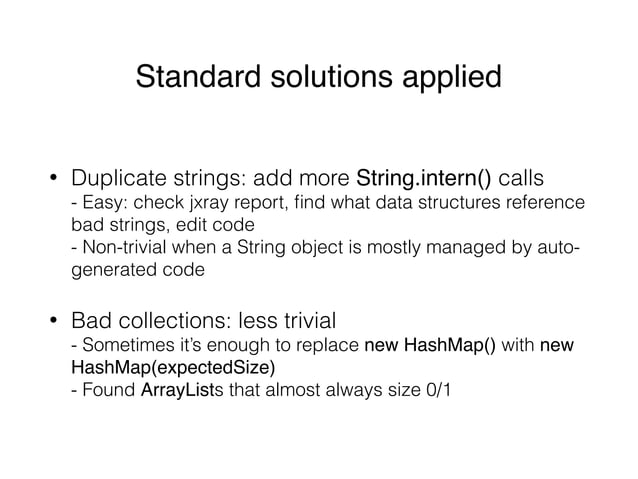 Standard solutions applied

• Duplicate strings: add more String.intern() calls
- Easy: check jxray report, find what data structures reference bad strings, edit code
- Non-trivial when a String object is mostly managed by auto-generated code

• Bad collections: less trivial
- Sometimes it's enough to replace new HashMap() with new HashMap(expectedSize)
- Found ArrayLists that almost always size 0/1